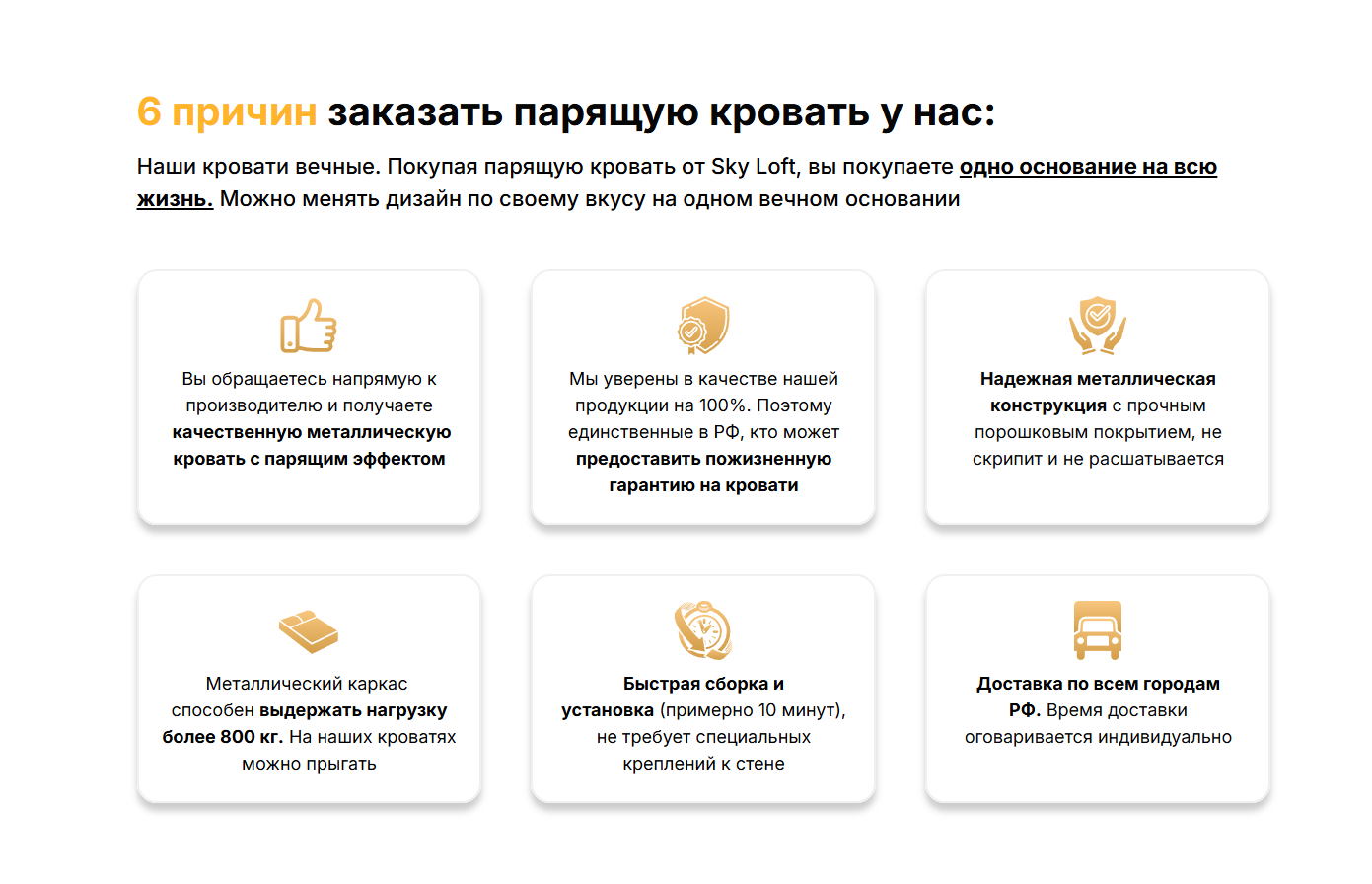 6 причин заказать парящую кровать у нас:

Наши кровати вечные. Покупая парящую кровать от Sky Loft, вы покупаете одно основание на всю жизнь. Можно менять дизайн по своему вкусу на одном вечном основании

Вы обращаетесь напрямую к производителю и получаете качественную металлическую кровать с парящим эффектом

Мы уверены в качестве нашей продукции на 100%. Поэтому единственные в РФ, кто может предоставить пожизненную гарантию на кровати

Надежная металлическая конструкция с прочным порошковым покрытием, не скрипит и не расшатывается

Металлический каркас способен выдержать нагрузку более 800 кг. На наших кроватях можно прыгать

Быстрая сборка и установка (примерно 10 минут), не требует специальных креплений к стене

Доставка по всем городам РФ. Время доставки оговаривается индивидуально